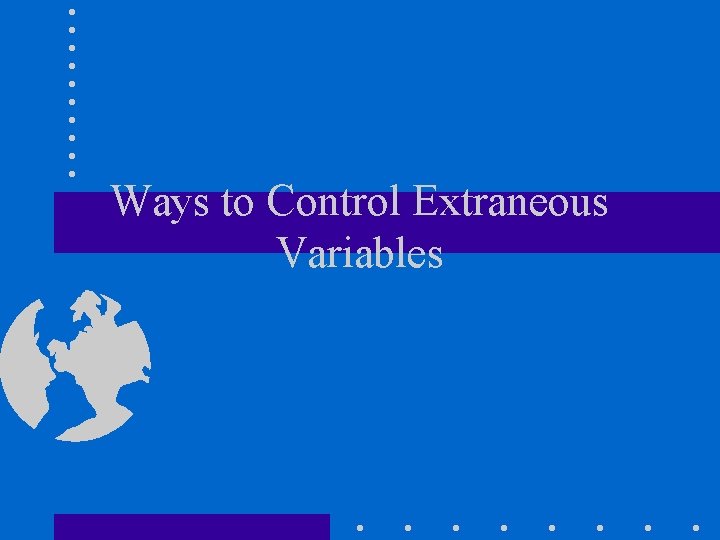 Ways to Control Extraneous Variables